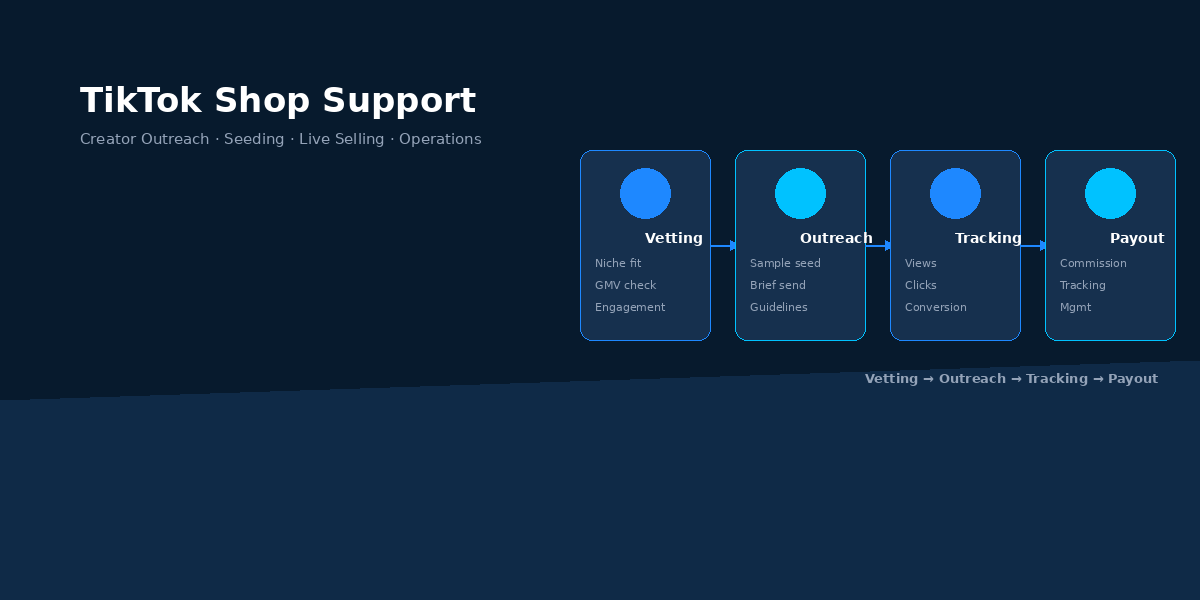 TikTok Shop Support

Creator Outreach · Seeding · Live Selling · Operations

Vetting
Niche fit
GMV check
Engagement

Outreach
Sample seed
Brief send
Guidelines

Tracking
Views
Clicks
Conversion

Payout
Commission
Tracking
Mgmt

Vetting → Outreach → Tracking → Payout